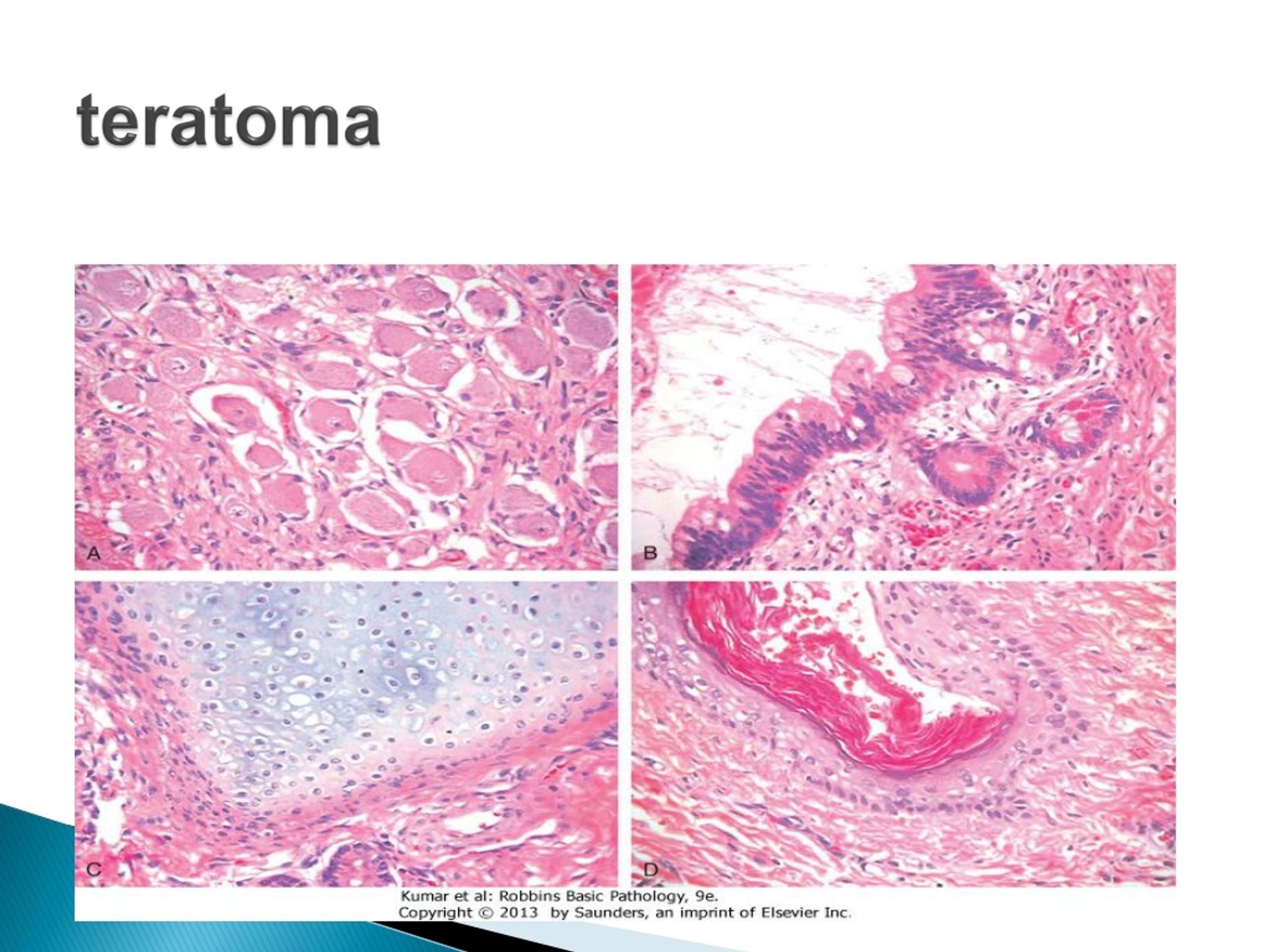 teratoma

A

B

C

D

Kumar et al: Robbins Basic Pathology, 9e.
Copyright © 2013 by Saunders, an imprint of Elsevier Inc.